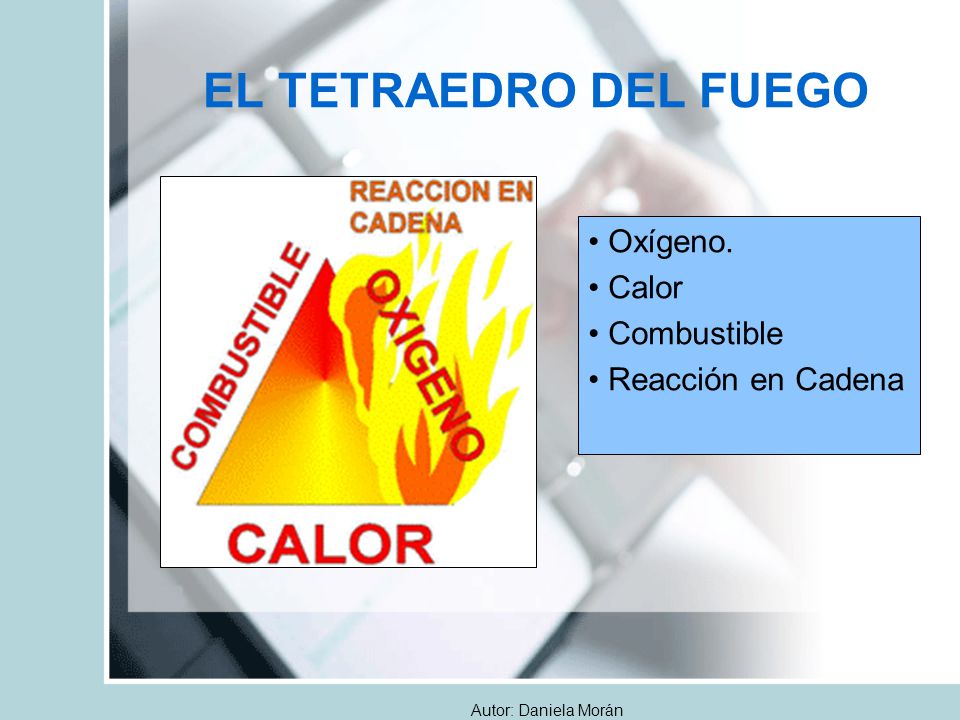 EL TETRAEDRO DEL FUEGO

REACCION EN CADENA

COMBUSTIBLE

OXIGENO

CALOR

• Oxígeno.
• Calor
• Combustible
• Reacción en Cadena

Autor: Daniela Morán